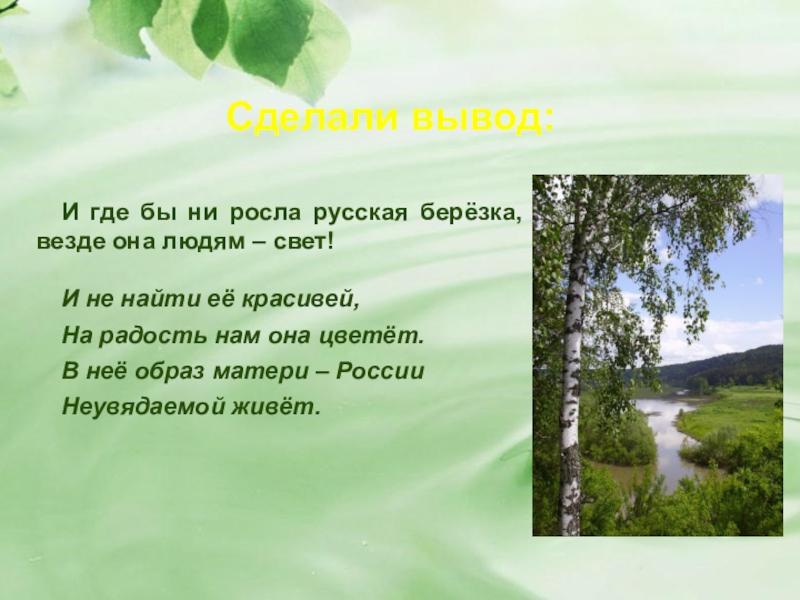 Сделали вывод:

И где бы ни росла русская берёзка, везде она людям – свет!

И не найти её красивей,
На радость нам она цветёт.
В неё образ матери – России
Неувядаемой живёт.